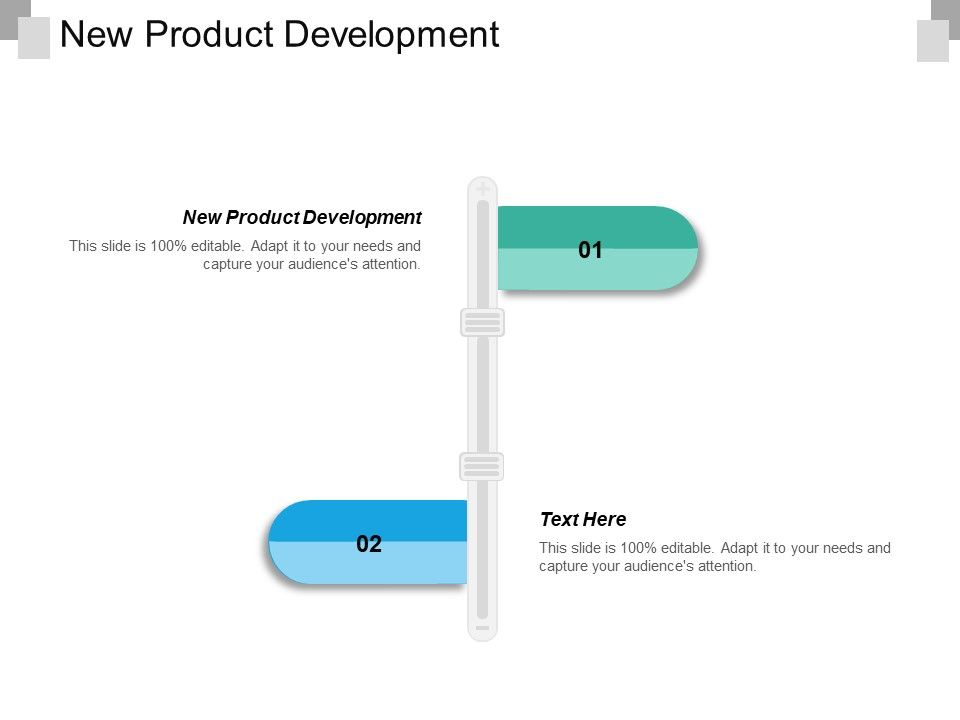 New Product Development

New Product Development

This slide is 100% editable. Adapt it to your needs and capture your audience's attention.

01

02

Text Here

This slide is 100% editable. Adapt it to your needs and capture your audience's attention.